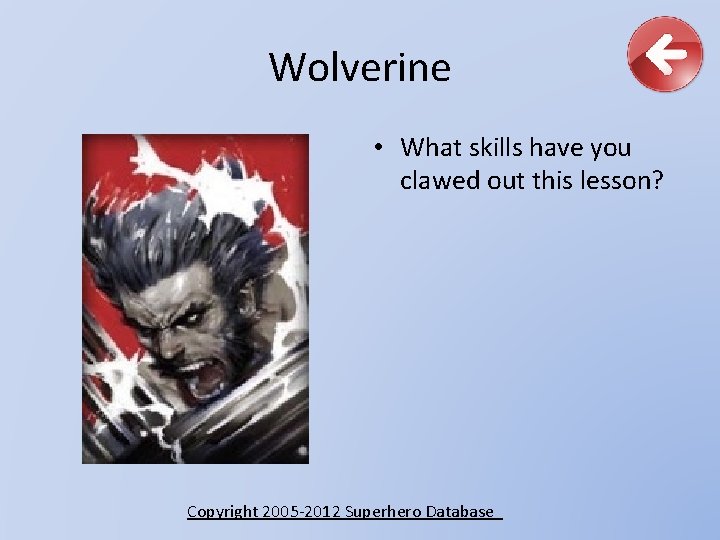 Wolverine

• What skills have you clawed out this lesson?

Copyright 2005-2012 Superhero Database